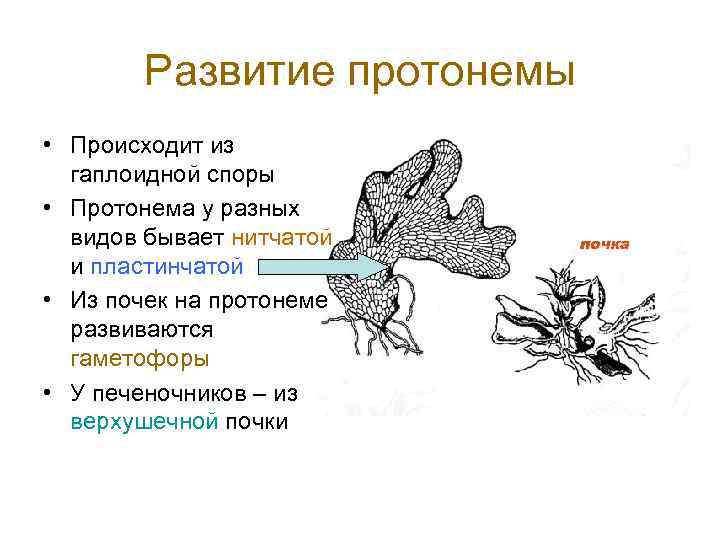 Развитие протонемы

• Происходит из гаплоидной споры
• Протонема у разных видов бывает нитчатой и пластинчатой
• Из почек на протонеме развиваются гаметофоры
• У печеночников – из верхушечной почки

почка